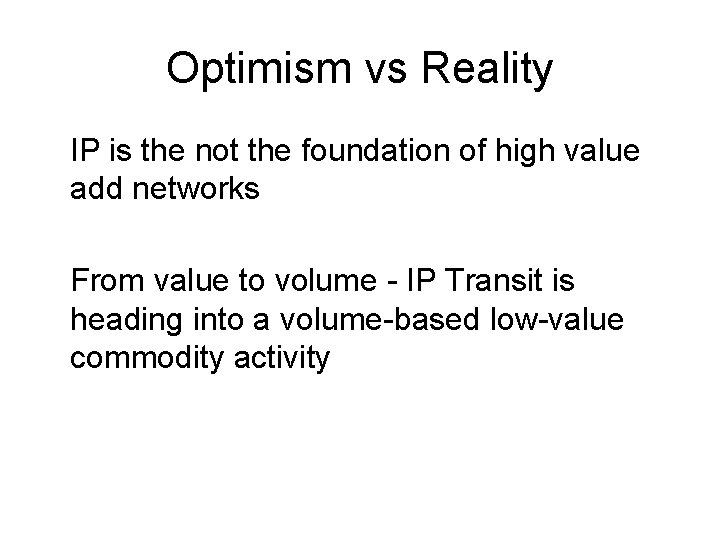 Optimism vs Reality

IP is the not the foundation of high value add networks

From value to volume - IP Transit is heading into a volume-based low-value commodity activity